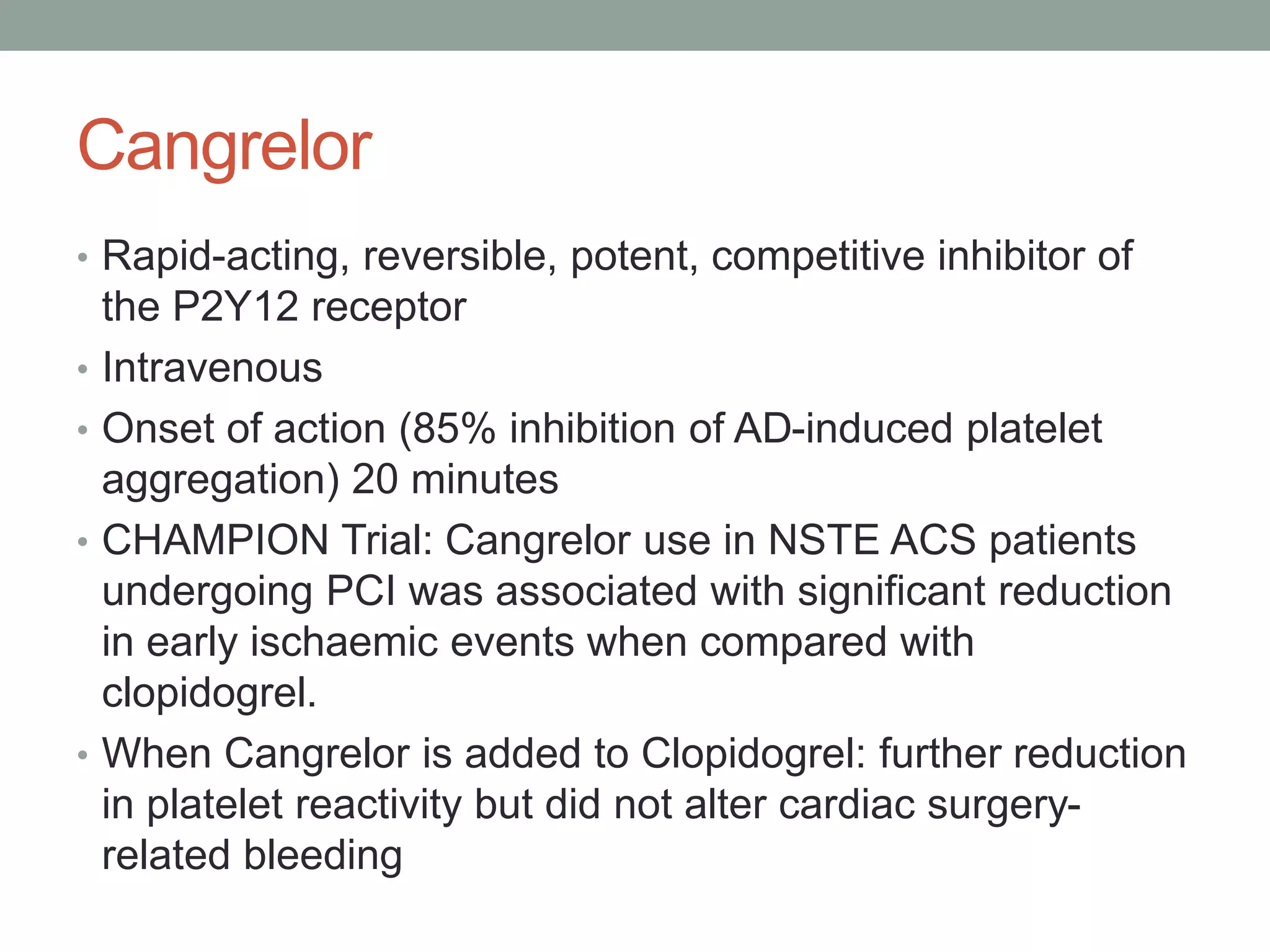 Cangrelor

• Rapid-acting, reversible, potent, competitive inhibitor of the P2Y12 receptor
• Intravenous
• Onset of action (85% inhibition of AD-induced platelet aggregation) 20 minutes
• CHAMPION Trial: Cangrelor use in NSTE ACS patients undergoing PCI was associated with significant reduction in early ischaemic events when compared with clopidogrel.
• When Cangrelor is added to Clopidogrel: further reduction in platelet reactivity but did not alter cardiac surgery-related bleeding